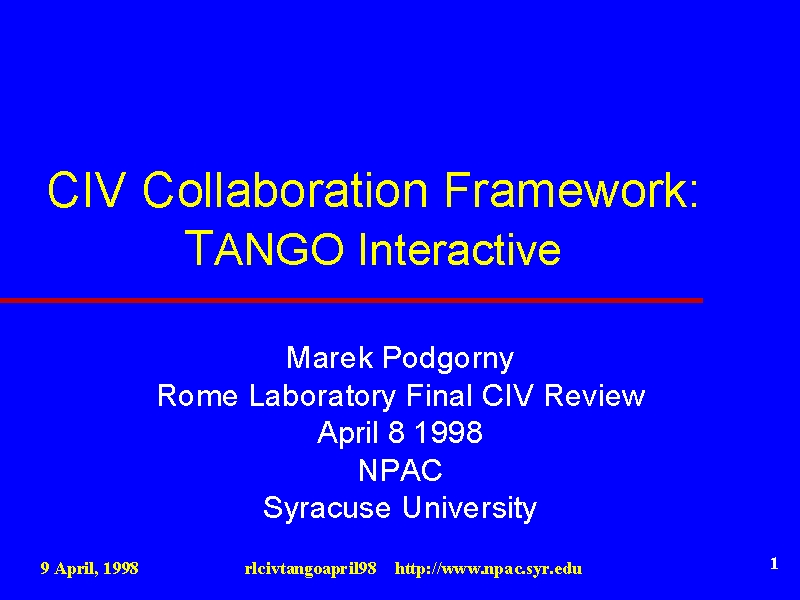 CIV Collaboration Framework: TANGO Interactive

Marek Podgorny
Rome Laboratory Final CIV Review
April 8 1998
NPAC
Syracuse University

9 April, 1998 rlcivtangoapril98 http://www.npac.syr.edu 1